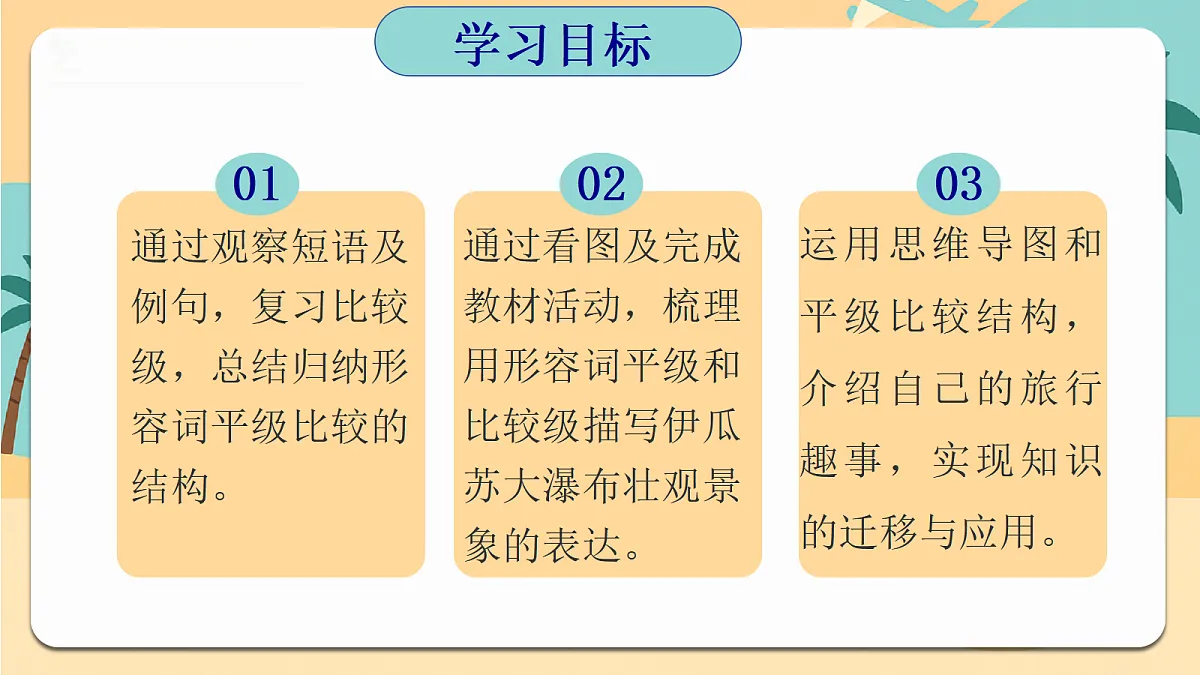 学习目标

01

通过观察短语及例句，复习比较级，总结归纳形容词平级比较的结构。

02

通过看图及完成教材活动，梳理用形容词平级和比较级描写伊瓜苏大瀑布壮观景象的表达。

03

运用思维导图和平级比较结构，介绍自己的旅行趣事，实现知识的迁移与应用。